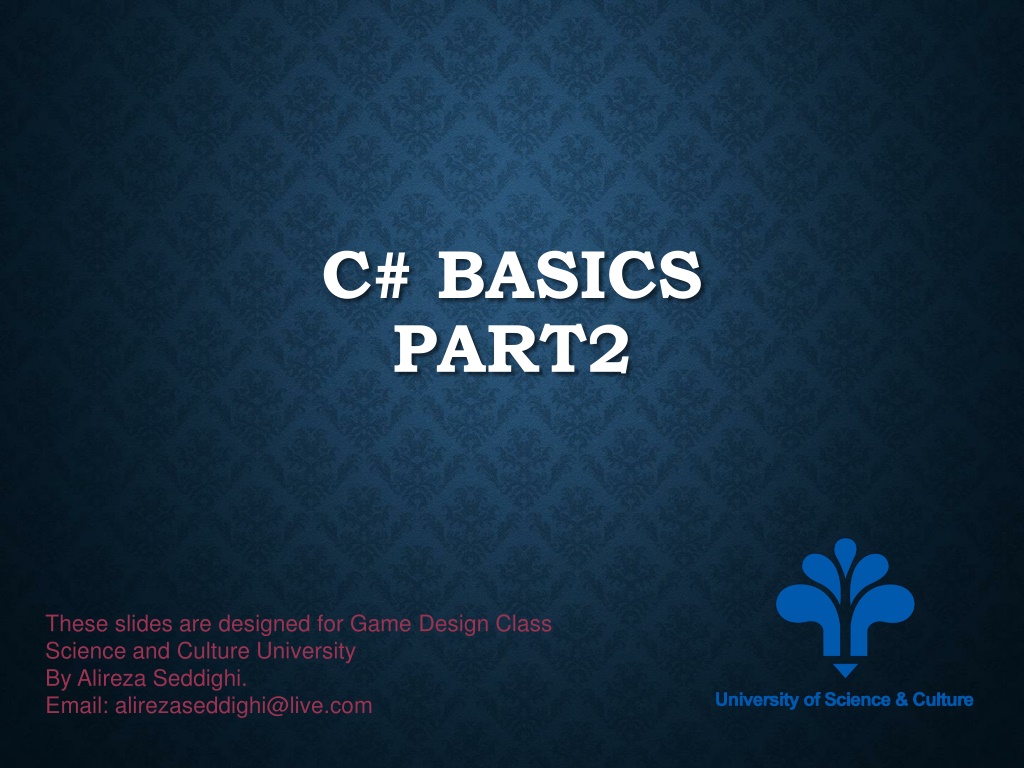 C# BASICS
PART2

These slides are designed for Game Design Class
Science and Culture University
By Alireza Seddighi.
Email: alirezaseddighi@live.com

University of Science & Culture